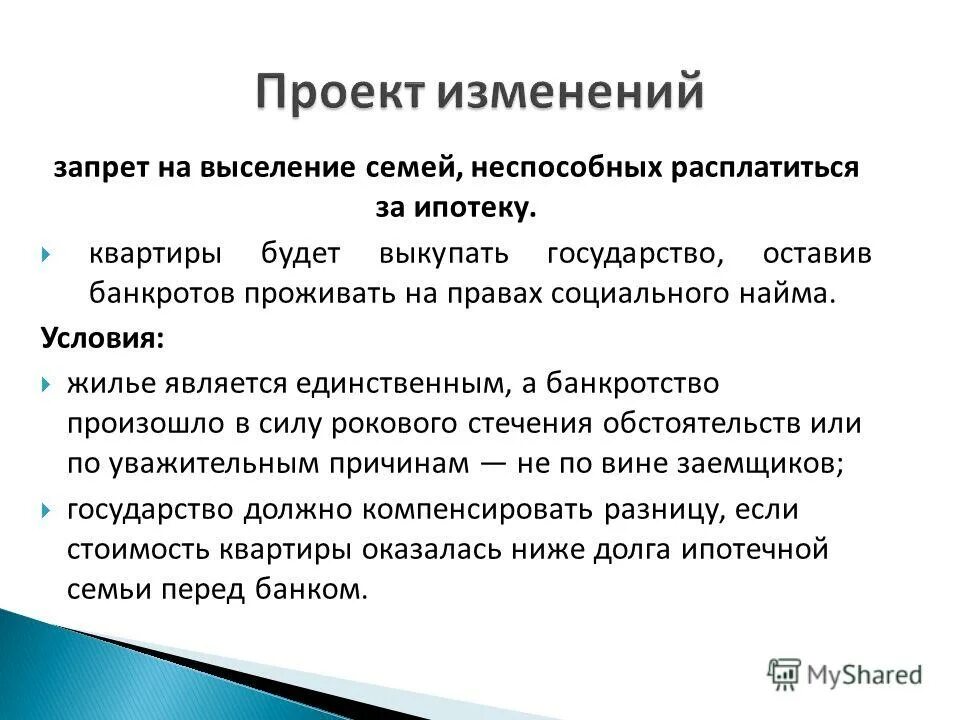 Проект изменений

запрет на выселение семей, неспособных расплатиться за ипотеку.

квартиры будет выкупать государство, оставив банкротов проживать на правах социального найма.

Условия:

жилье является единственным, а банкротство произошло в силу рокового стечения обстоятельств или по уважительным причинам — не по вине заемщиков;

государство должно компенсировать разницу, если стоимость квартиры оказалась ниже долга ипотечной семьи перед банком.

MyShared